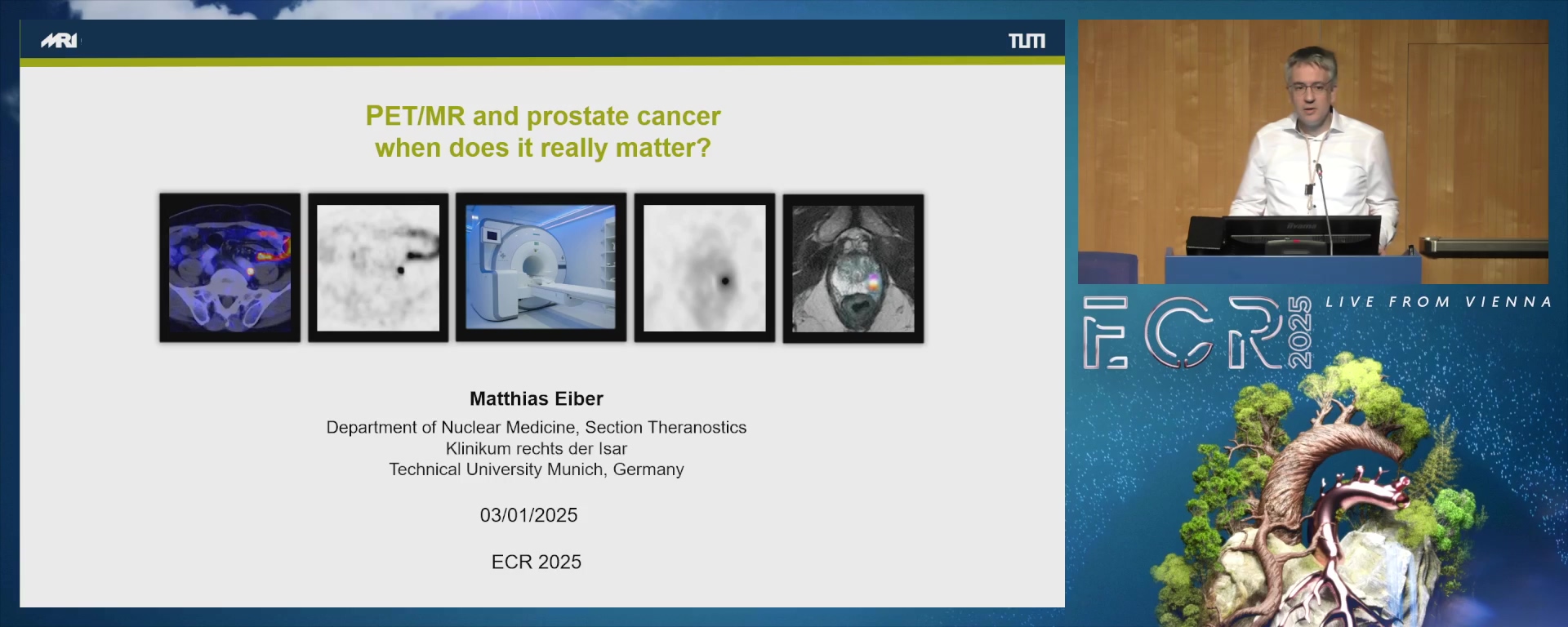 MRI

TUM

PET/MR and prostate cancer
when does it really matter?

Matthias Eiber

Department of Nuclear Medicine, Section Theranostics
Klinikum rechts der Isar
Technical University Munich, Germany

03/01/2025

ECR 2025

ECR 2025

LIVE FROM VIENNA